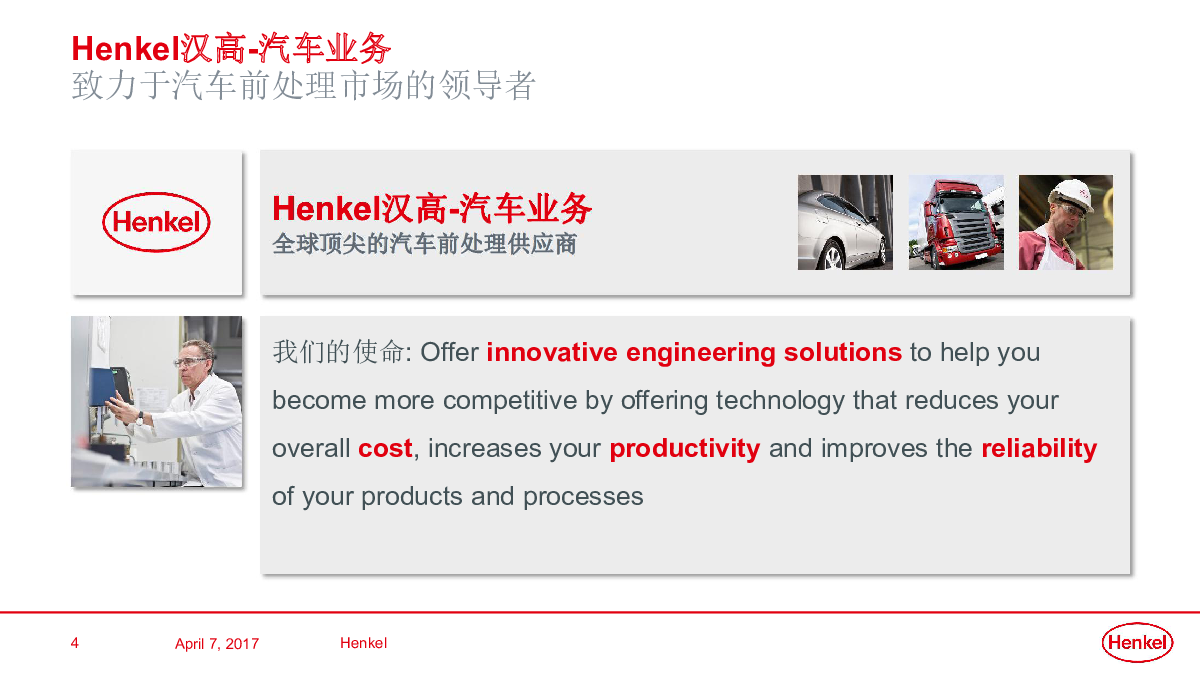 Henkel汉高-汽车业务
致力于汽车前处理市场的领导者

Henkel

Henkel汉高-汽车业务
全球顶尖的汽车前处理供应商

我们的使命: Offer innovative engineering solutions to help you become more competitive by offering technology that reduces your overall cost, increases your productivity and improves the reliability of your products and processes

4 April 7, 2017 Henkel

Henkel